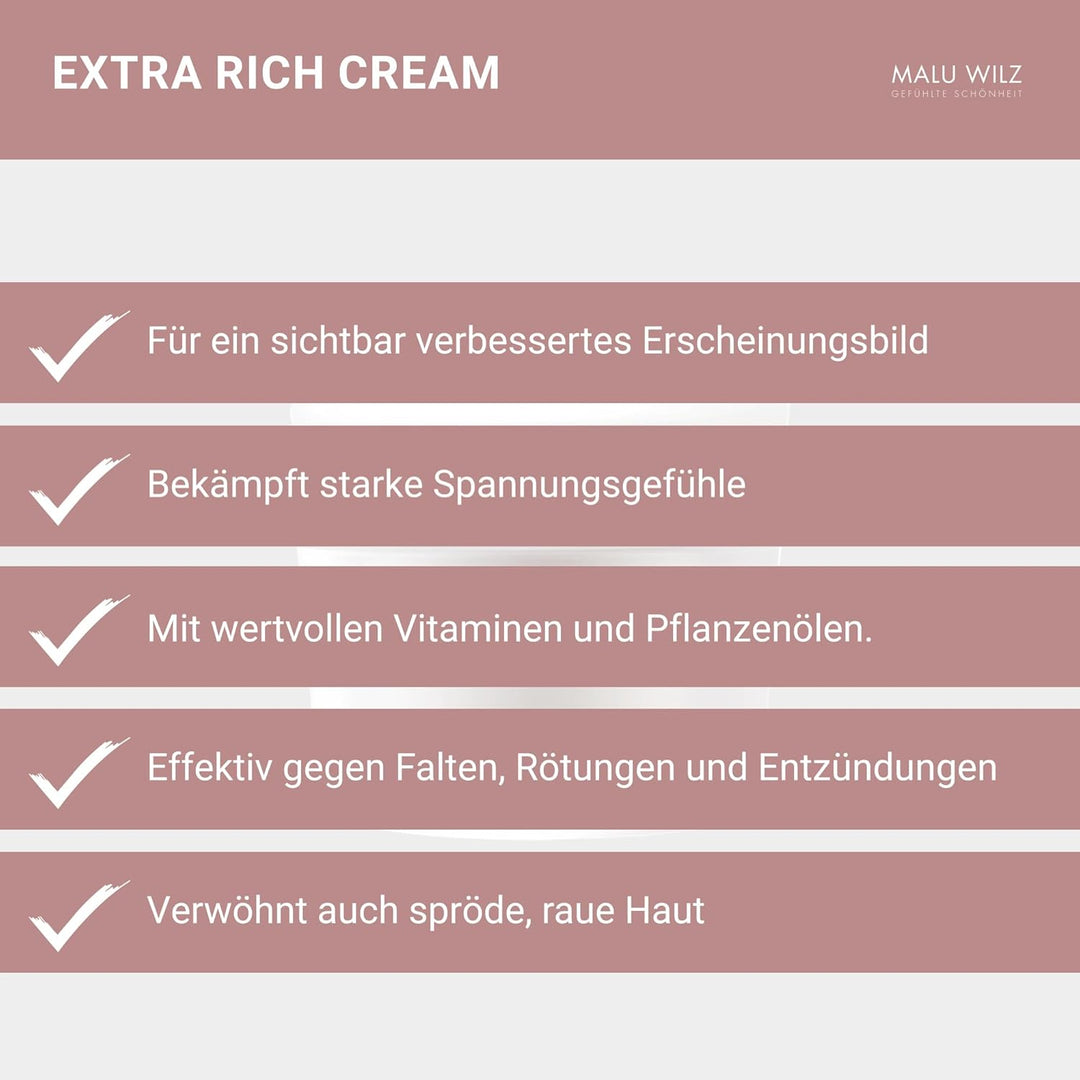 EXTRA RICH CREAM

MALU WILZ
GEFÜHLTE SCHÖNHEIT

Für ein sichtbar verbessertes Erscheinungsbild

Bekämpft starke Spannungsgefühle

Mit wertvollen Vitaminen und Pflanzenölen.

Effektiv gegen Falten, Rötungen und Entzündungen

Verwöhnt auch spröde, raue Haut